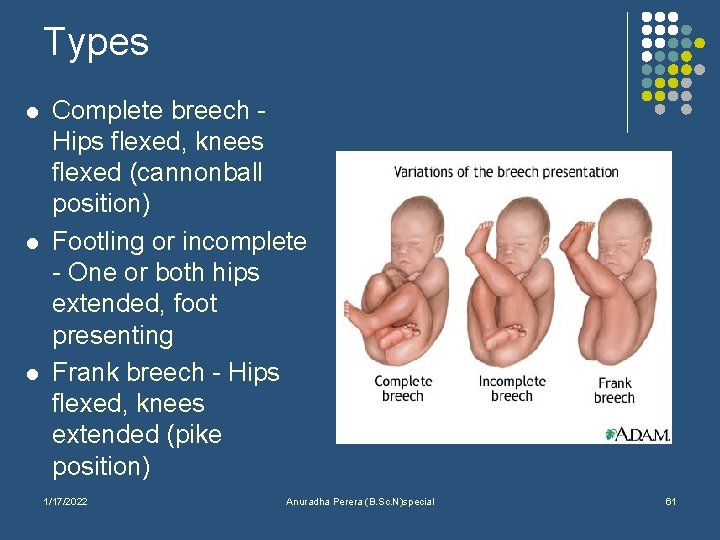 Types

- Complete breech - Hips flexed, knees flexed (cannonball position)
- Footling or incomplete - One or both hips extended, foot presenting
- Frank breech - Hips flexed, knees extended (pike position)

Variations of the breech presentation

Complete breech

Incomplete breech

Frank breech

A.D.A.M.

1/17/2022

Anuradha Perera (B.Sc.N)special

61